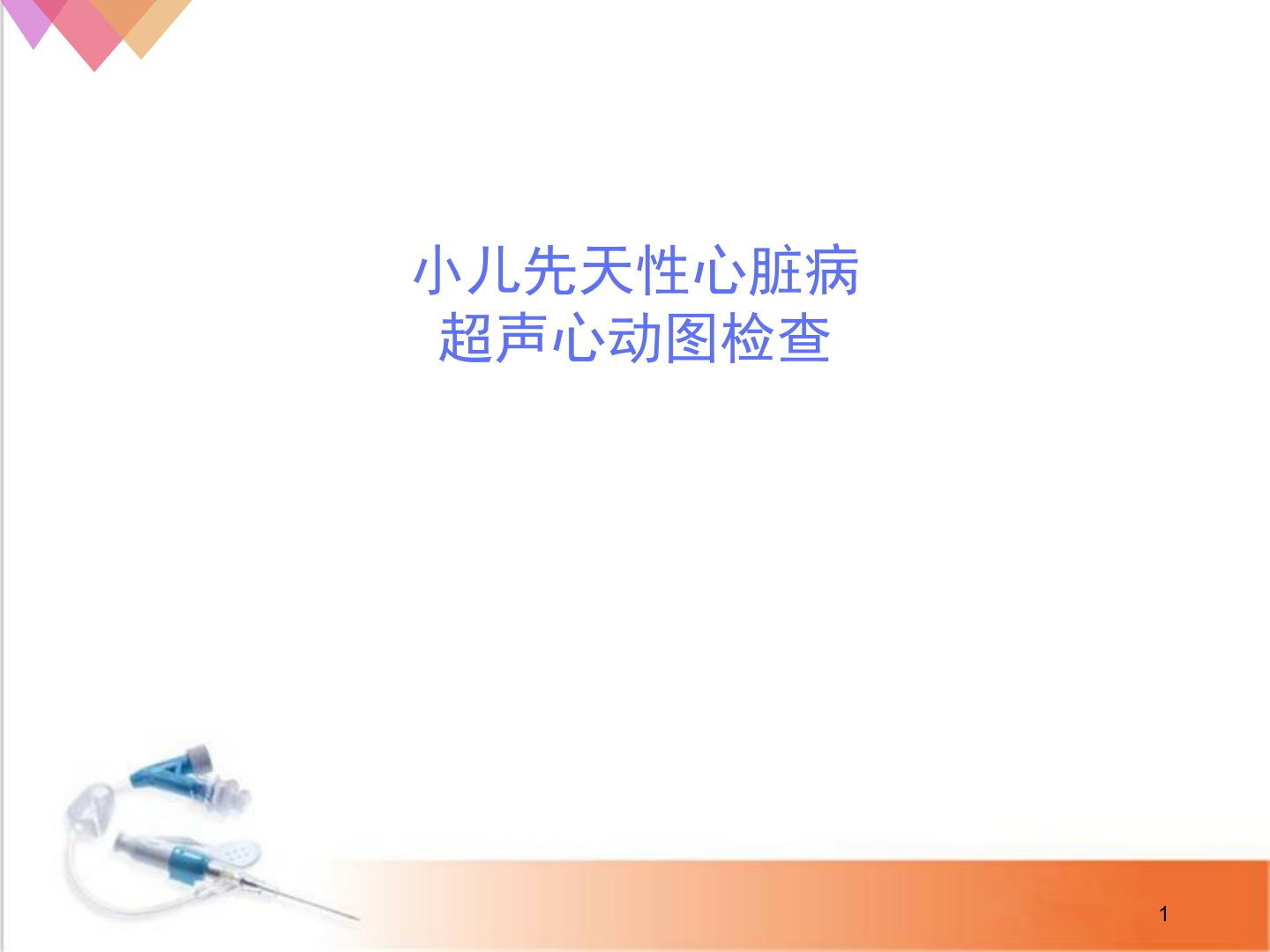 小儿先天性心脏病
超声心动图检查

1